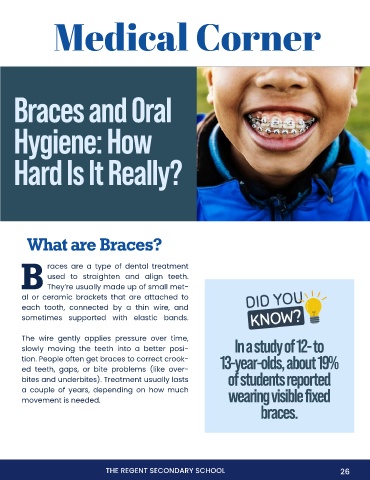 Medical Corner

Braces and Oral Hygiene: How Hard Is It Really?

What are Braces?

Braces are a type of dental treatment used to straighten and align teeth. They're usually made up of small metal or ceramic brackets that are attached to each tooth, connected by a thin wire, and sometimes supported with elastic bands.

The wire gently applies pressure over time, slowly moving the teeth into a better position. People often get braces to correct crooked teeth, gaps, or bite problems (like overbites and underbites). Treatment usually lasts a couple of years, depending on how much movement is needed.

DID YOU KNOW?

In a study of 12- to 13-year-olds, about 19% of students reported wearing visible fixed braces.

THE REGENT SECONDARY SCHOOL

26